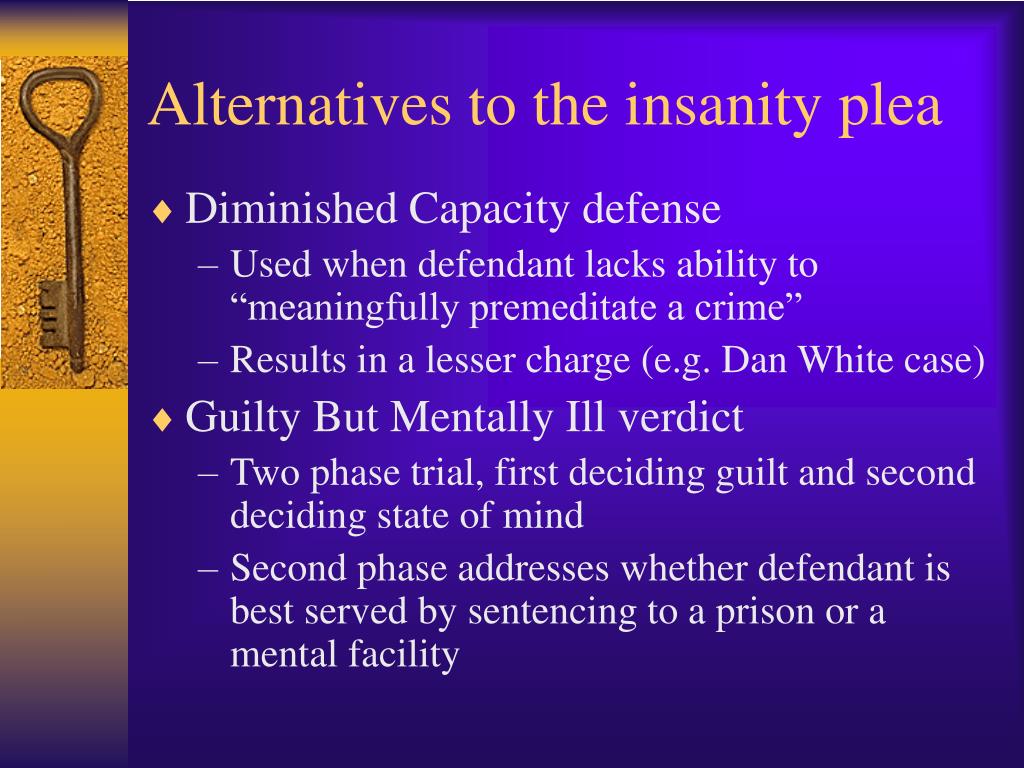 Alternatives to the insanity plea

♦ Diminished Capacity defense
– Used when defendant lacks ability to “meaningfully premeditate a crime”
– Results in a lesser charge (e.g. Dan White case)

♦ Guilty But Mentally Ill verdict
– Two phase trial, first deciding guilt and second deciding state of mind
– Second phase addresses whether defendant is best served by sentencing to a prison or a mental facility